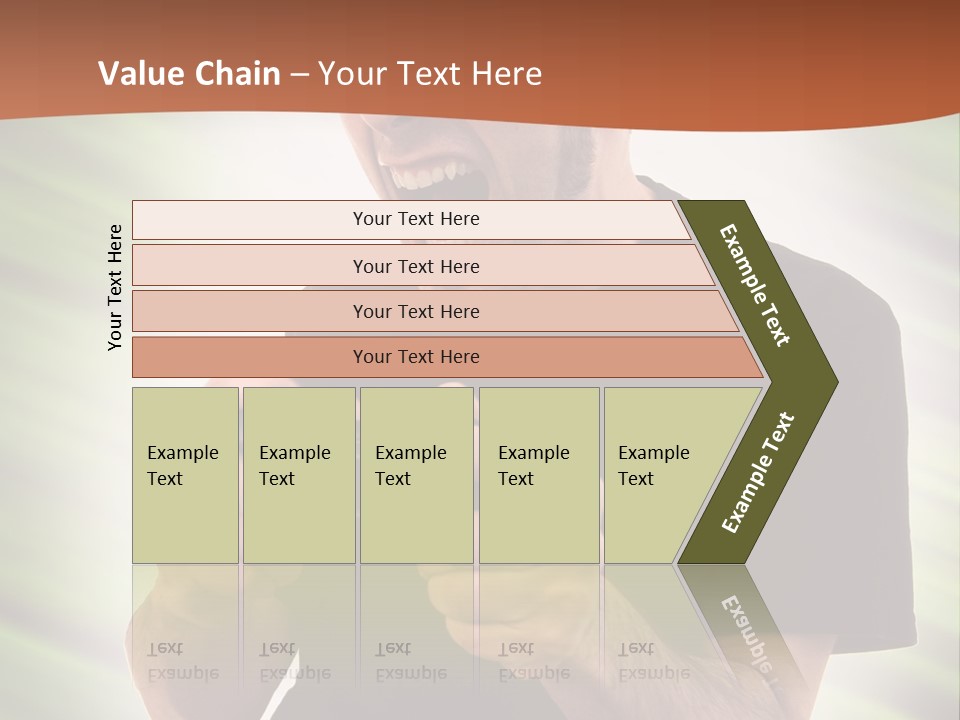 Value Chain – Your Text Here

Your Text Here

Your Text Here

Your Text Here

Your Text Here

Your Text Here

Example Text

Example Text

Example Text

Example Text

Example Text

Example Text

Example Text